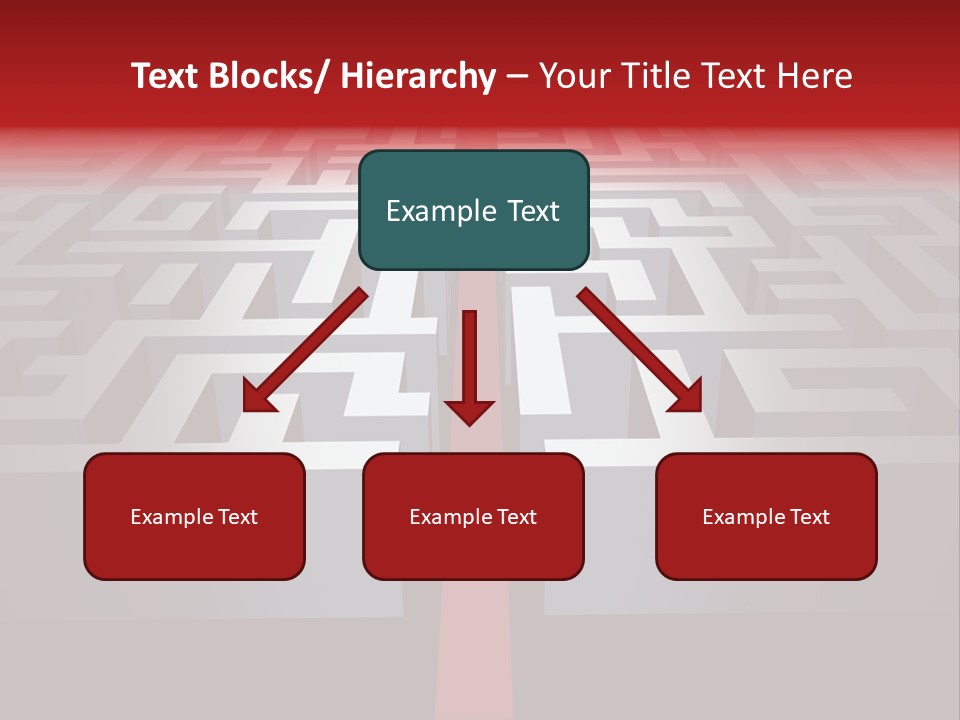 Text Blocks/ Hierarchy – Your Title Text Here

Example Text

Example Text

Example Text

Example Text